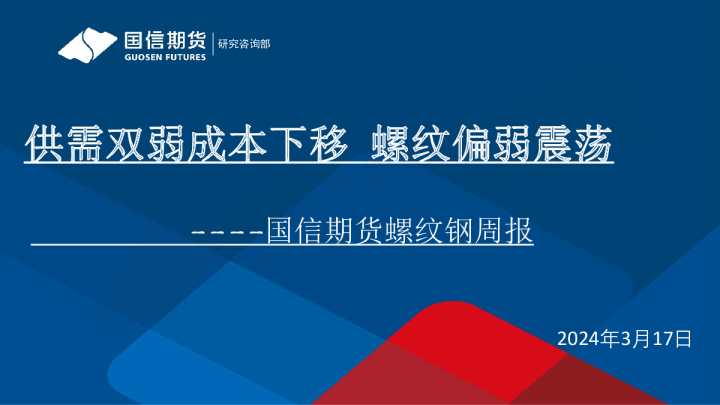 国信期货
GUOSEN FUTURES
研究咨询部

供需双弱成本下移 螺纹偏弱震荡

----国信期货螺纹钢周报

2024年3月17日